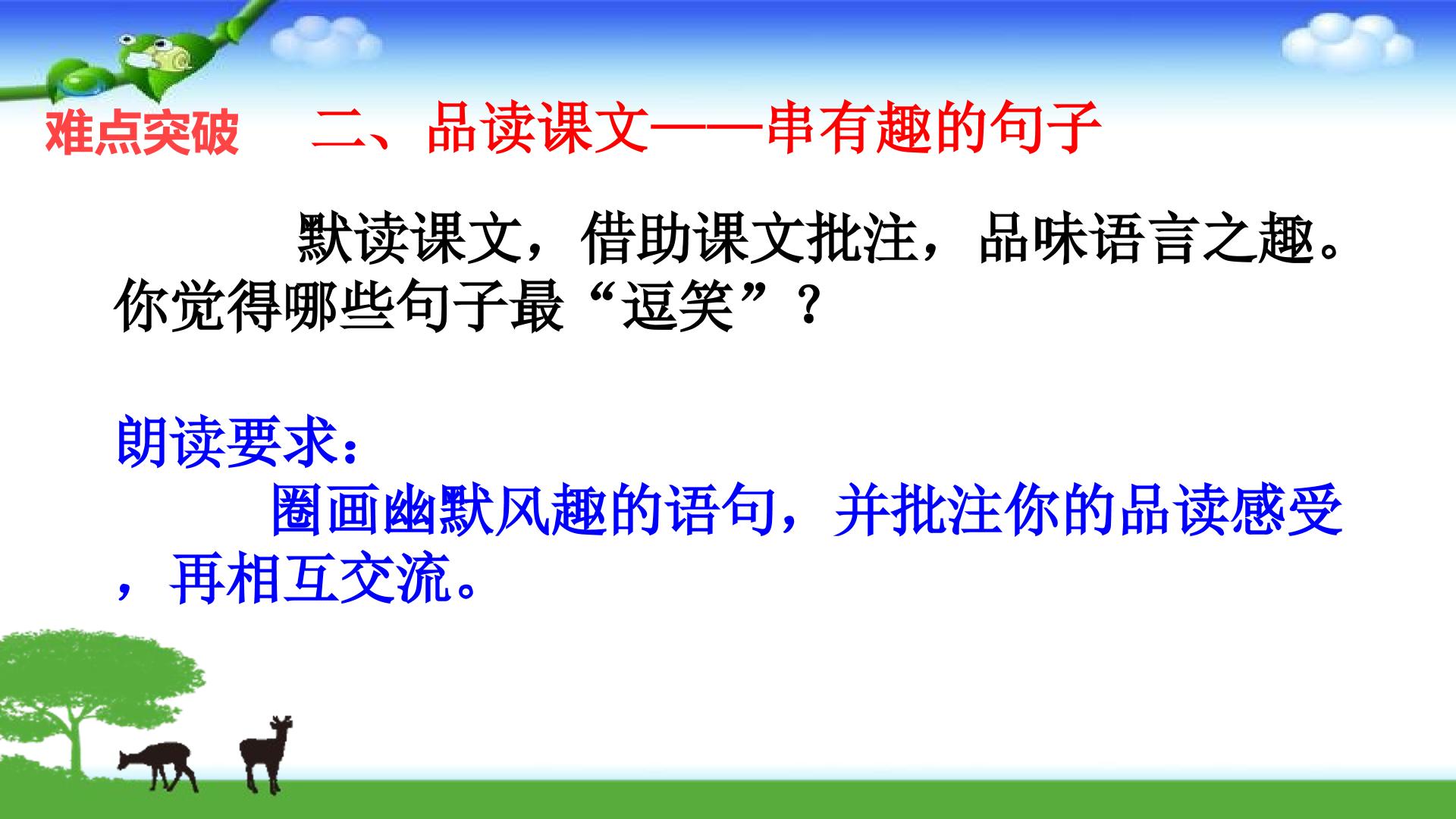 难点突破 二、品读课文——串有趣的句子

默读课文，借助课文批注，品味语言之趣。你觉得哪些句子最“逗笑”？

朗读要求：

圈画幽默风趣的语句，并批注你的品读感受，再相互交流。